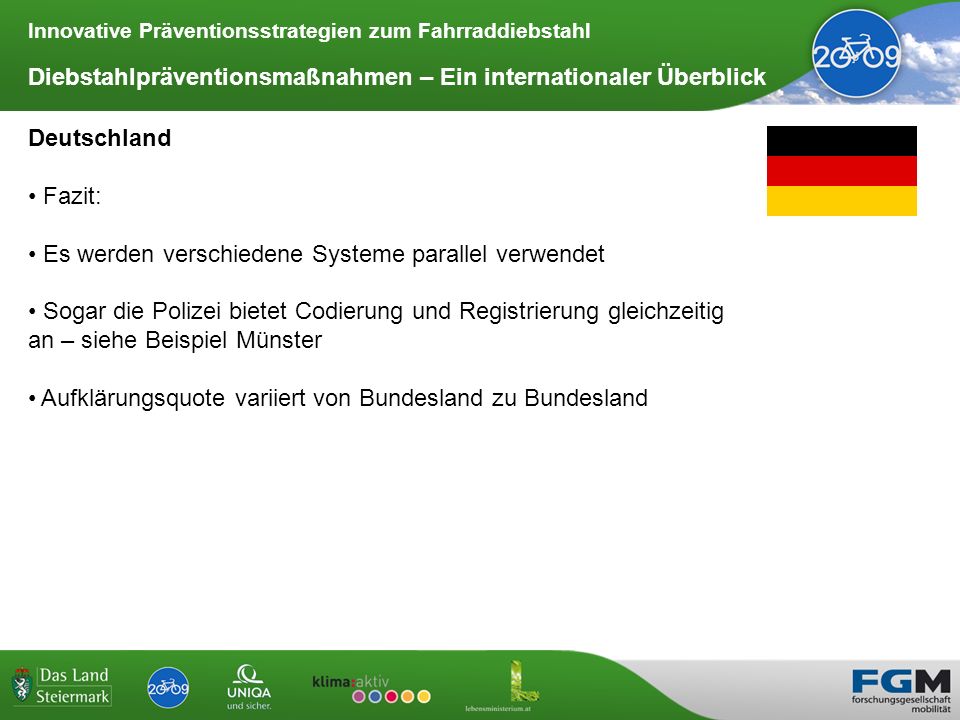 Innovative Präventionsstrategien zum Fahrraddiebstahl

Diebstahlpräventionsmaßnahmen – Ein internationaler Überblick

2009

Deutschland

• Fazit:

• Es werden verschiedene Systeme parallel verwendet

• Sogar die Polizei bietet Codierung und Registrierung gleichzeitig an – siehe Beispiel Münster

• Aufklärungsquote variiert von Bundesland zu Bundesland

Das Land Steiermark

2009

UNIQA und sicher.

klima:aktiv

lebensministerium.at

FGM forschungsgesellschaft mobilität